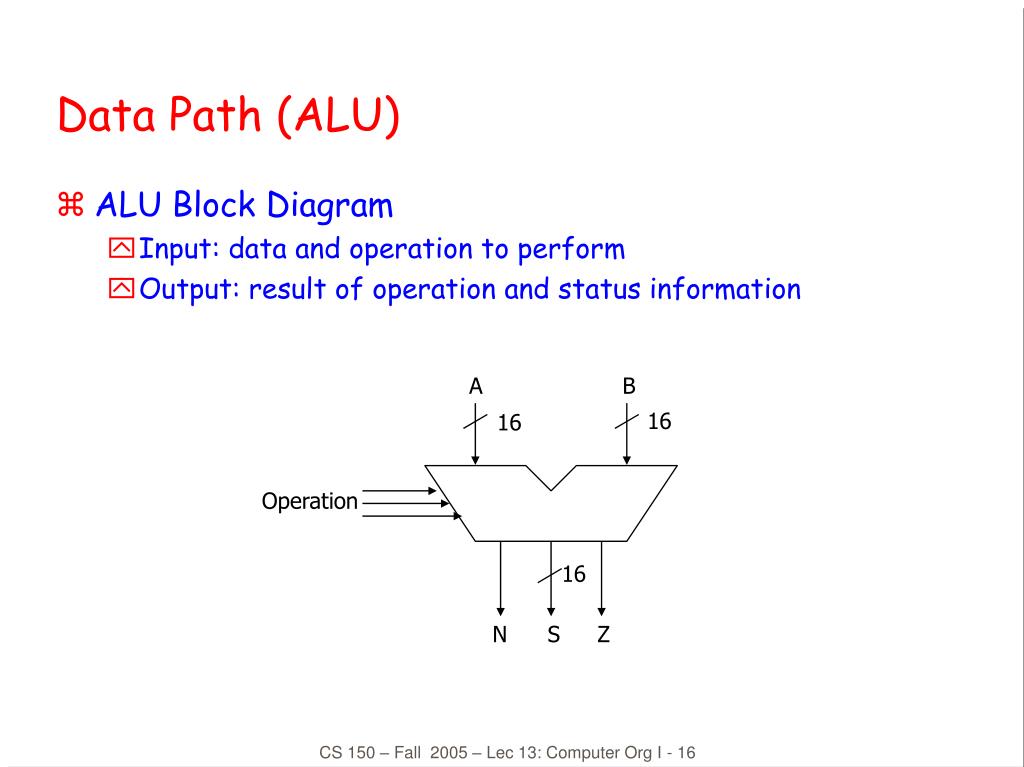 Data Path (ALU)

⌘ ALU Block Diagram

Input: data and operation to perform

Output: result of operation and status information

A

B

16

16

Operation

16

N S Z

CS 150 – Fall 2005 – Lec 13: Computer Org I - 16